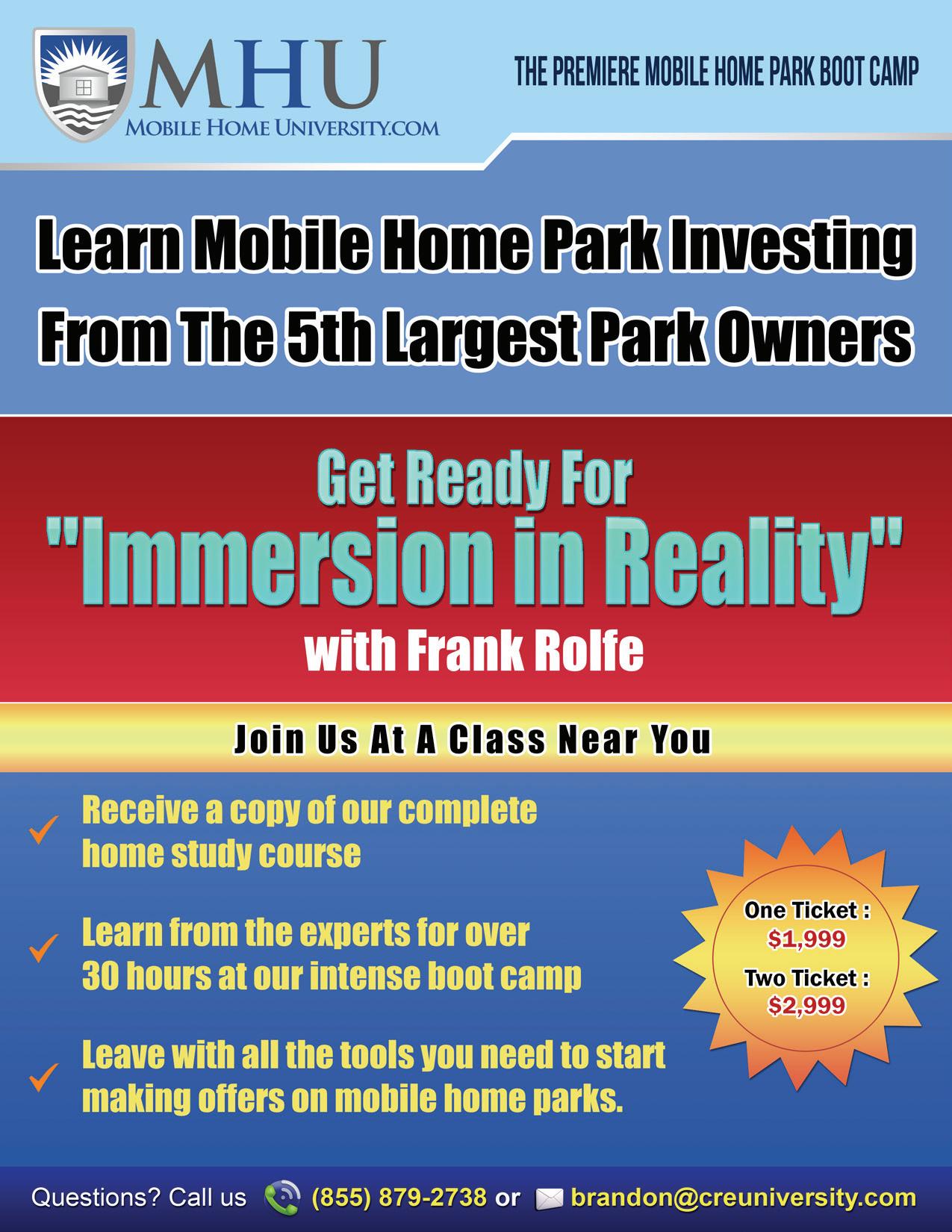 MHU
MOBILE HOME UNIVERSITY.COM

THE PREMIERE MOBILE HOME PARK BOOT CAMP

Learn Mobile Home Park Investing From The 5th Largest Park Owners

Get Ready For "Immersion in Reality" with Frank Rolfe

Join Us At A Class Near You

Receive a copy of our complete home study course

Learn from the experts for over 30 hours at our intense boot camp

Leave with all the tools you need to start making offers on mobile home parks.

One Ticket : $1,999
Two Ticket : $2,999

Questions? Call us (855) 879-2738 or brandon@creuniversity.com